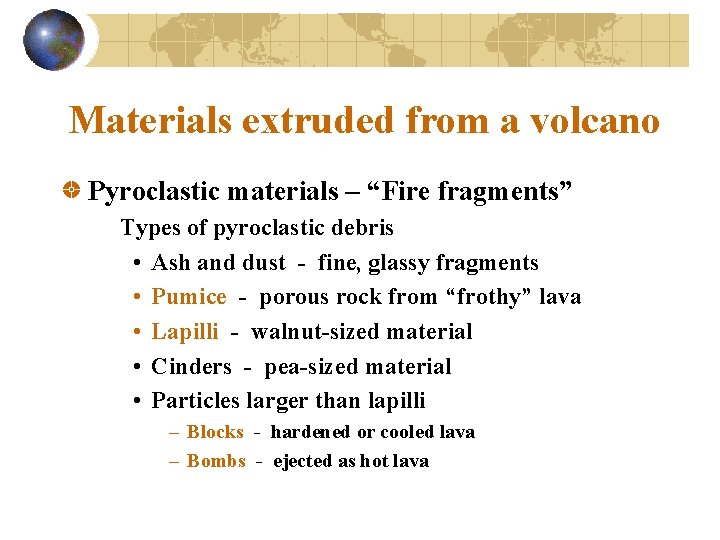 Materials extruded from a volcano

Pyroclastic materials – “Fire fragments”

Types of pyroclastic debris

• Ash and dust - fine, glassy fragments
• Pumice - porous rock from “frothy” lava
• Lapilli - walnut-sized material
• Cinders - pea-sized material
• Particles larger than lapilli
– Blocks - hardened or cooled lava
– Bombs - ejected as hot lava